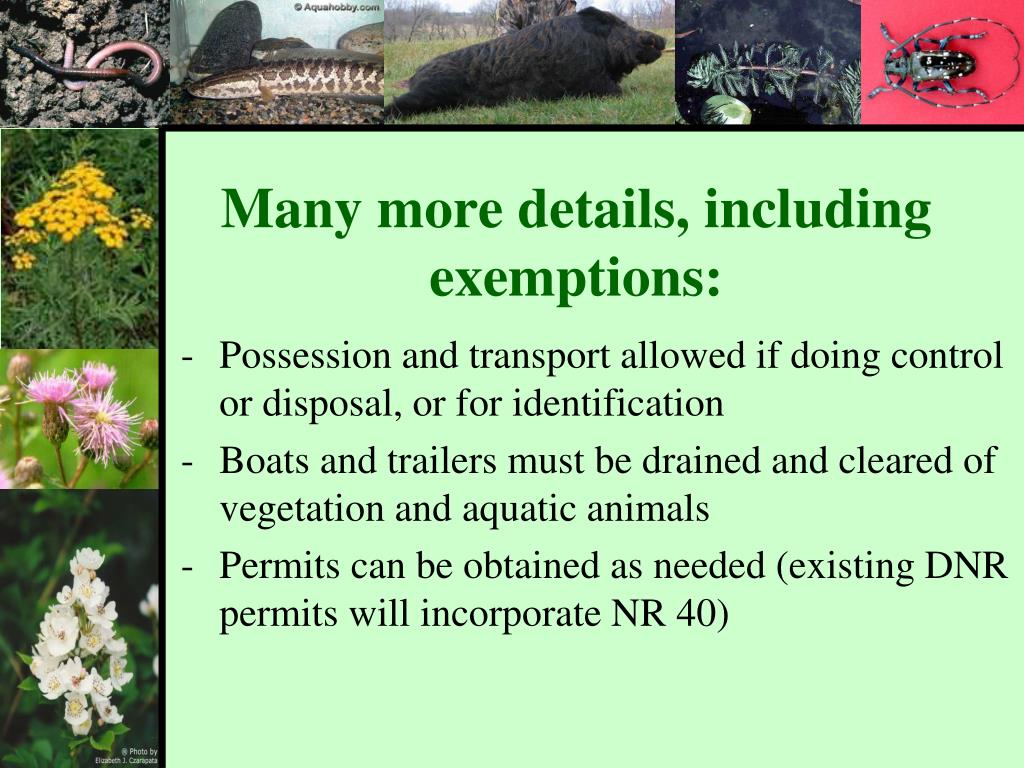 © Aquahobby.com

Many more details, including exemptions:

- Possession and transport allowed if doing control or disposal, or for identification
- Boats and trailers must be drained and cleared of vegetation and aquatic animals
- Permits can be obtained as needed (existing DNR permits will incorporate NR 40)

® Photo by Elizabeth J. Czarapata